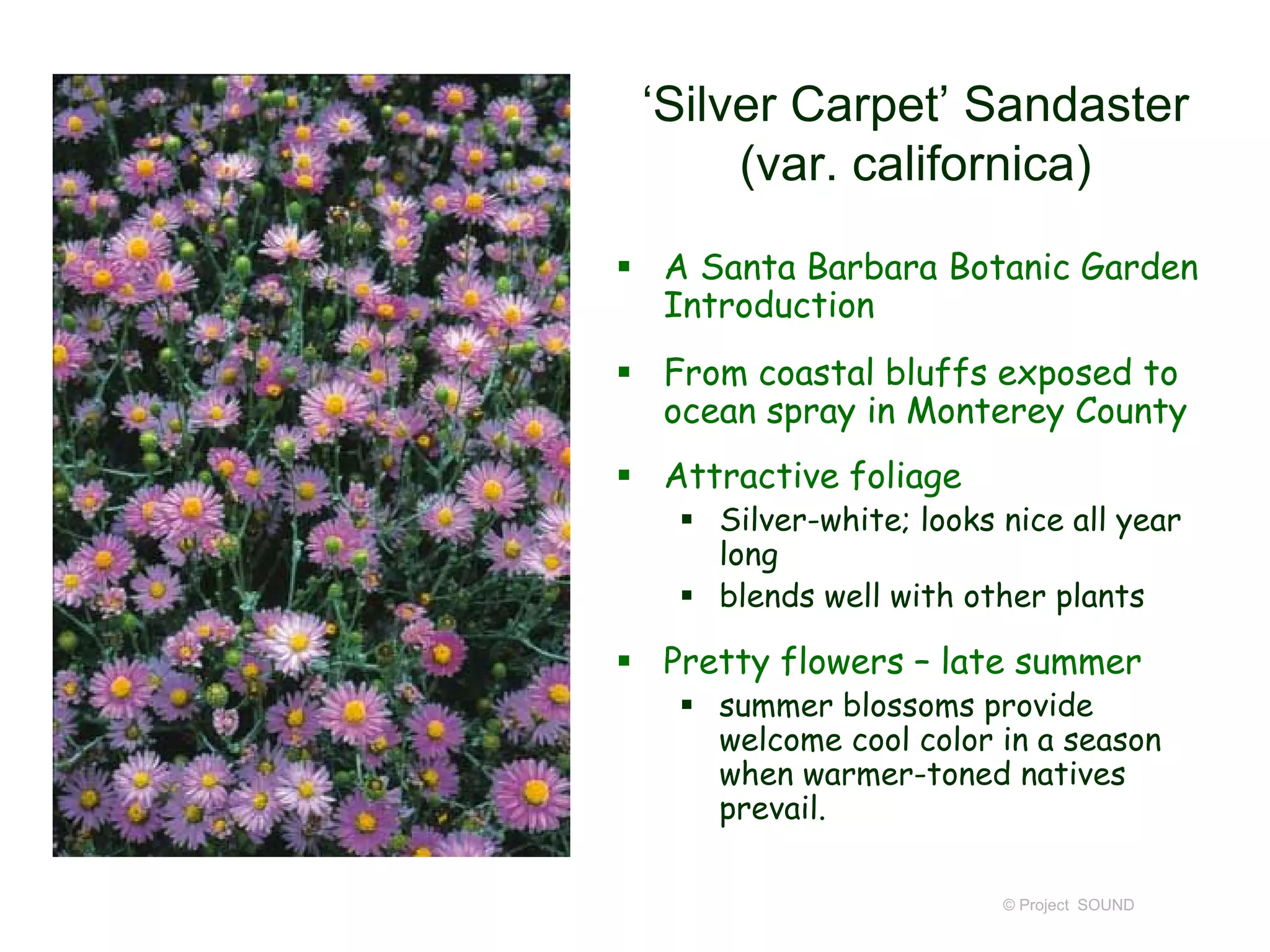 ‘Silver Carpet’ Sandaster (var. californica)

▪ A Santa Barbara Botanic Garden Introduction

▪ From coastal bluffs exposed to ocean spray in Monterey County

▪ Attractive foliage
  ▪ Silver-white; looks nice all year long
  ▪ blends well with other plants

▪ Pretty flowers – late summer
  ▪ summer blossoms provide welcome cool color in a season when warmer-toned natives prevail.

© Project SOUND